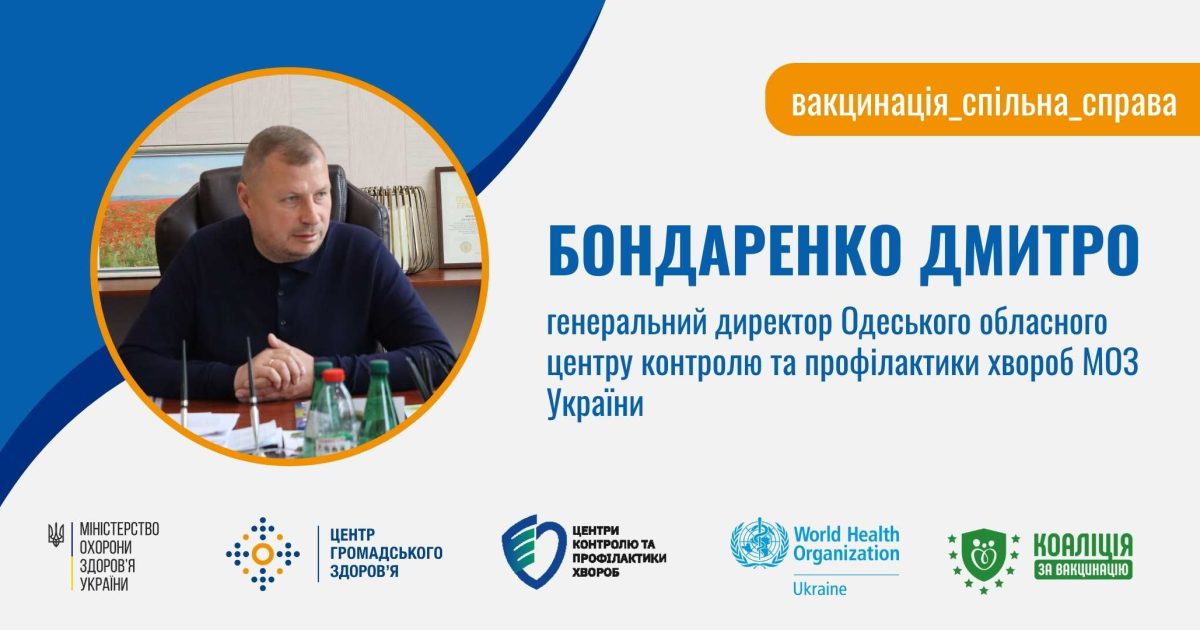 вакцинація_спільна_справа

БОНДАРЕНКО ДМИТРО

генеральний директор Одеського обласного центру контролю та профілактики хвороб МОЗ України

МІНІСТЕРСТВО ОХОРОНИ ЗДОРОВ'Я УКРАЇНИ

ЦЕНТР ГРОМАДСЬКОГО ЗДОРОВ'Я

ЦЕНТРИ КОНТРОЛЮ ТА ПРОФІЛАКТИКИ ХВОРОБ

World Health Organization
Ukraine

КОАЛІЦІЯ ЗА ВАКЦИНАЦІЮ